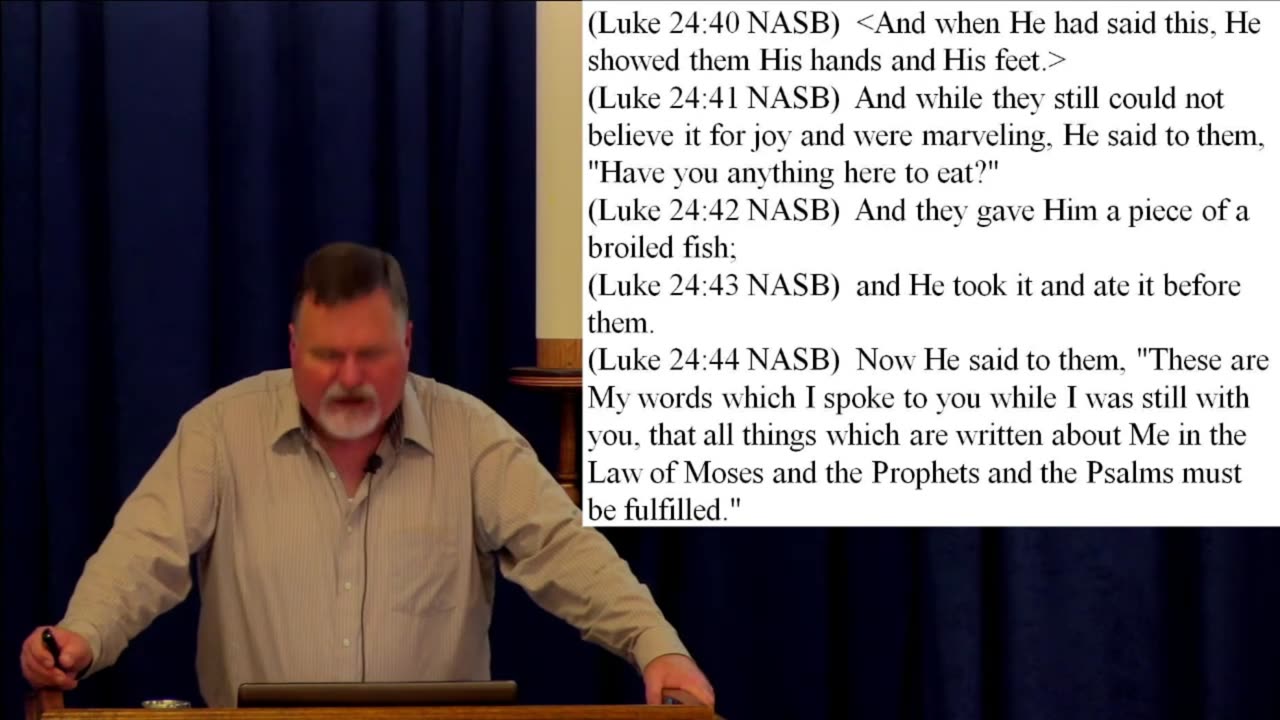 (Luke 24:40 NASB) <And when He had said this, He showed them His hands and His feet.>
(Luke 24:41 NASB) And while they still could not believe it for joy and were marveling, He said to them, "Have you anything here to eat?"
(Luke 24:42 NASB) And they gave Him a piece of a broiled fish;
(Luke 24:43 NASB) and He took it and ate it before them.
(Luke 24:44 NASB) Now He said to them, "These are My words which I spoke to you while I was still with you, that all things which are written about Me in the Law of Moses and the Prophets and the Psalms must be fulfilled."